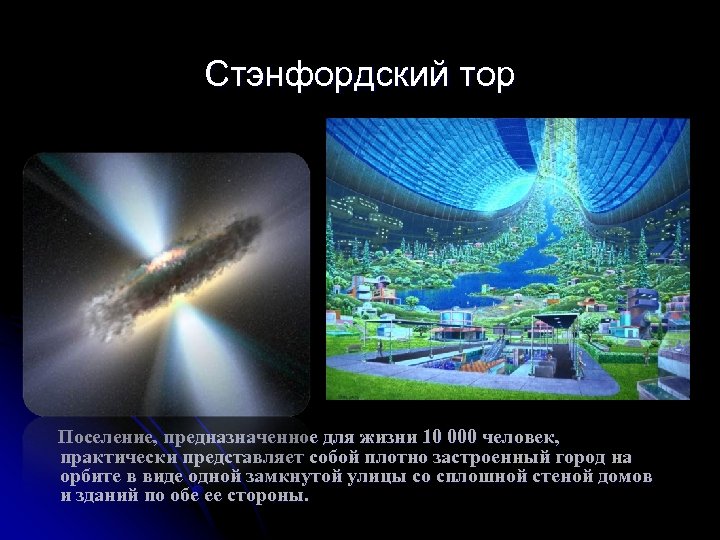 Стэнфордский тор

Поселение, предназначенное для жизни 10 000 человек, практически представляет собой плотно застроенный город на орбите в виде одной замкнутой улицы со сплошной стеной домов и зданий по обе ее стороны.